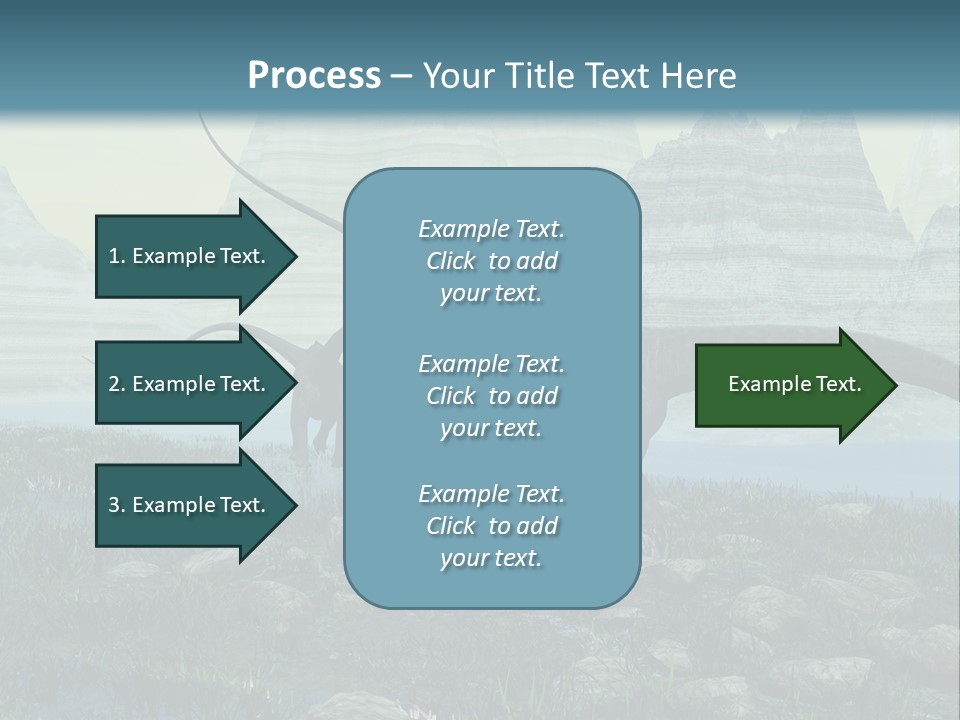 Process – Your Title Text Here

1. Example Text.

2. Example Text.

3. Example Text.

Example Text. Click to add your text.

Example Text. Click to add your text.

Example Text. Click to add your text.

Example Text.